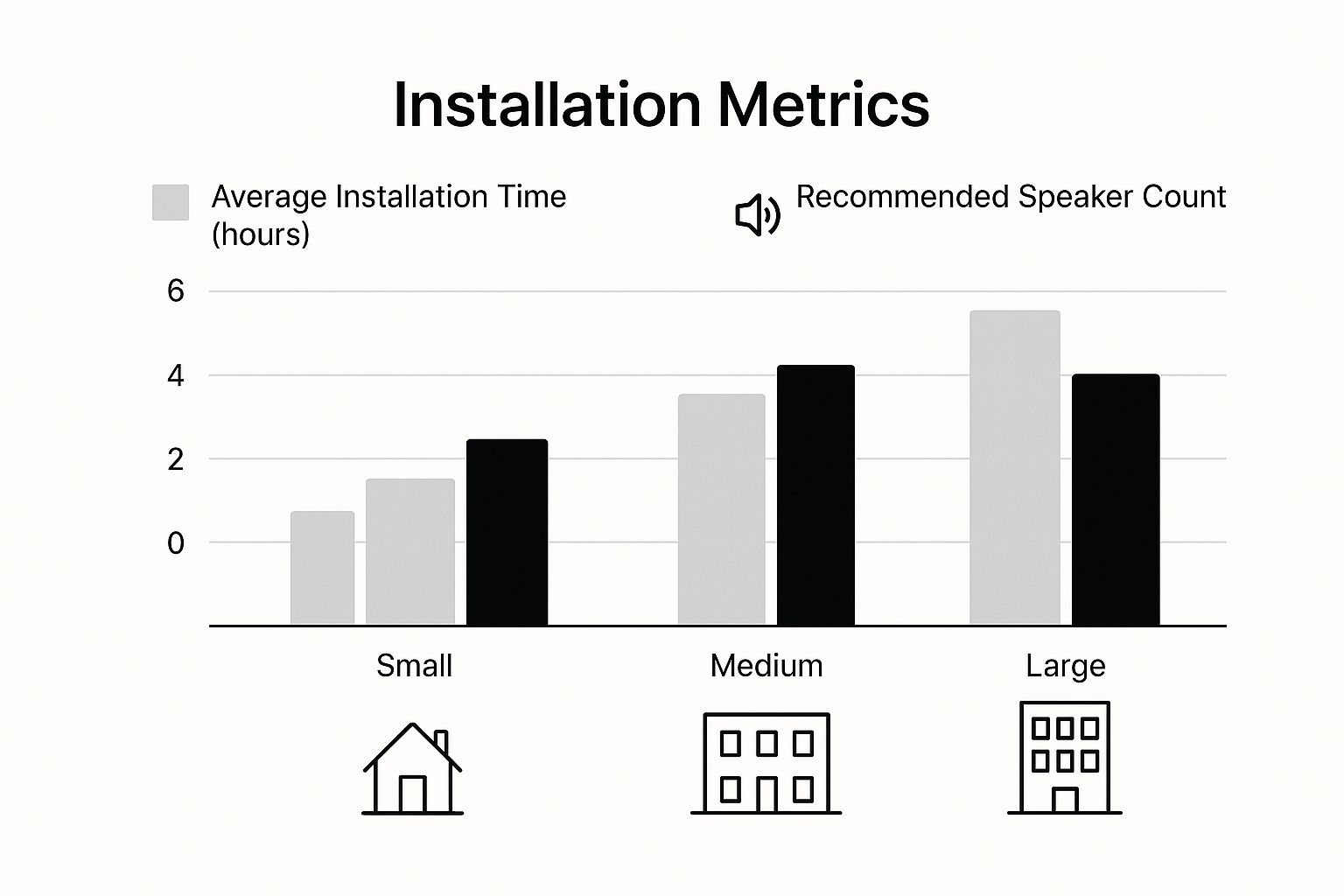 Installation Metrics

Average Installation Time (hours)

Recommended Speaker Count

6
4
2
0

Small
Medium
Large